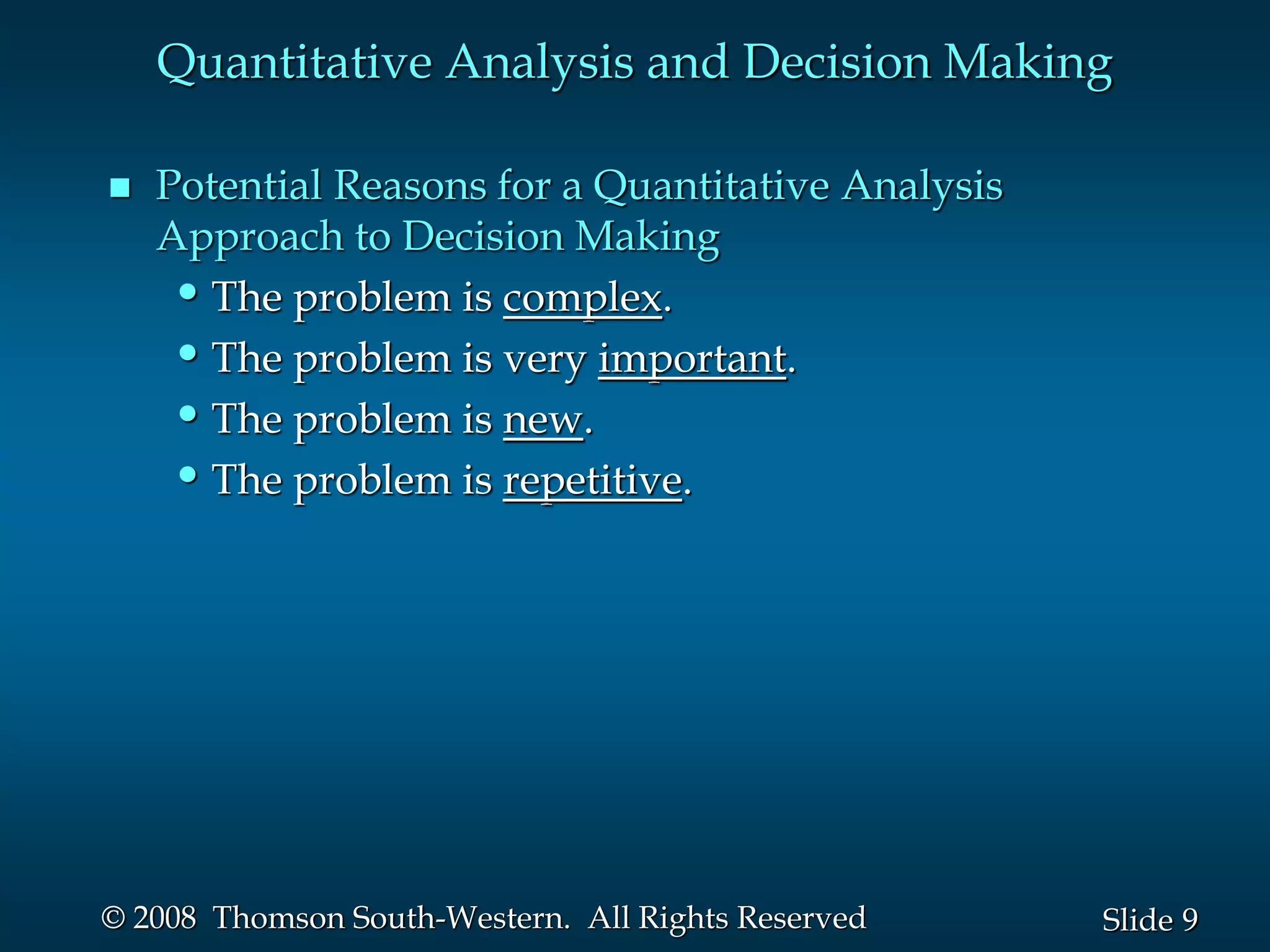 Quantitative Analysis and Decision Making

■ Potential Reasons for a Quantitative Analysis Approach to Decision Making

• The problem is complex.
• The problem is very important.
• The problem is new.
• The problem is repetitive.

© 2008 Thomson South-Western. All Rights Reserved

Slide 9